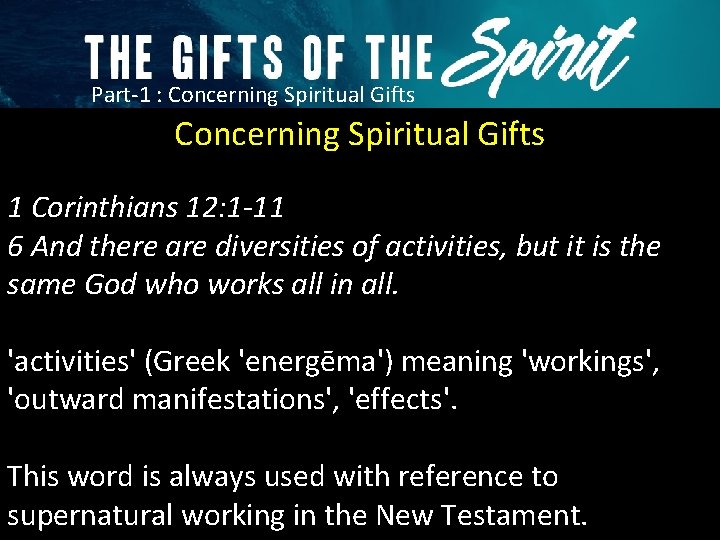 THE GIFTS OF THE Spirit
Part-1 : Concerning Spiritual Gifts

Concerning Spiritual Gifts

1 Corinthians 12:1-11
6 And there are diversities of activities, but it is the same God who works all in all.

'activities' (Greek 'energēma') meaning 'workings', 'outward manifestations', 'effects'.

This word is always used with reference to supernatural working in the New Testament.